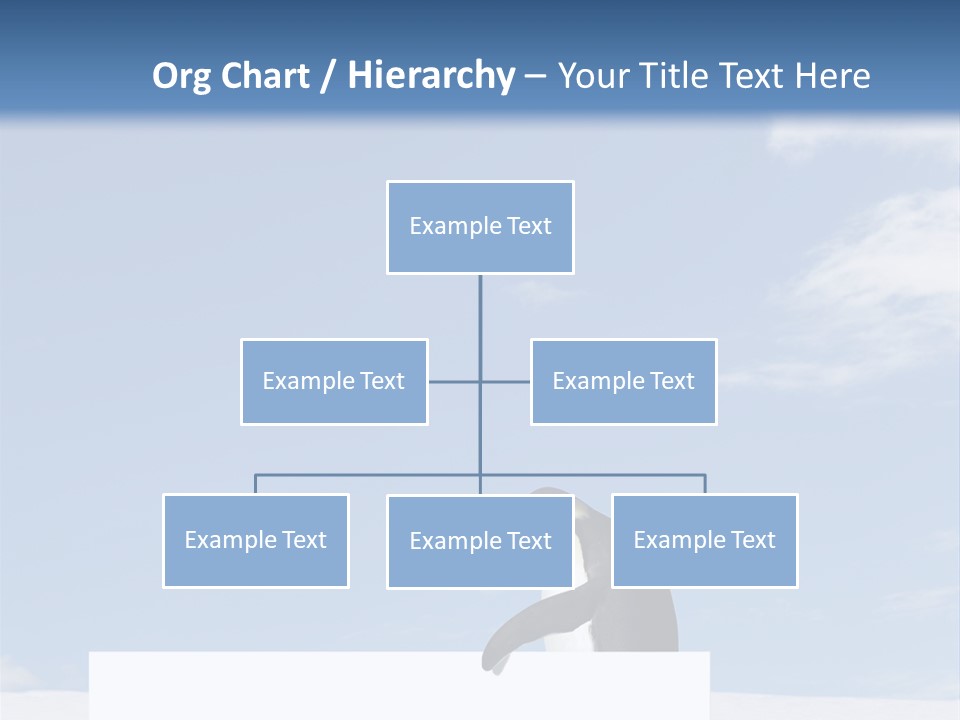 Org Chart / Hierarchy – Your Title Text Here

Example Text

Example Text

Example Text

Example Text

Example Text

Example Text